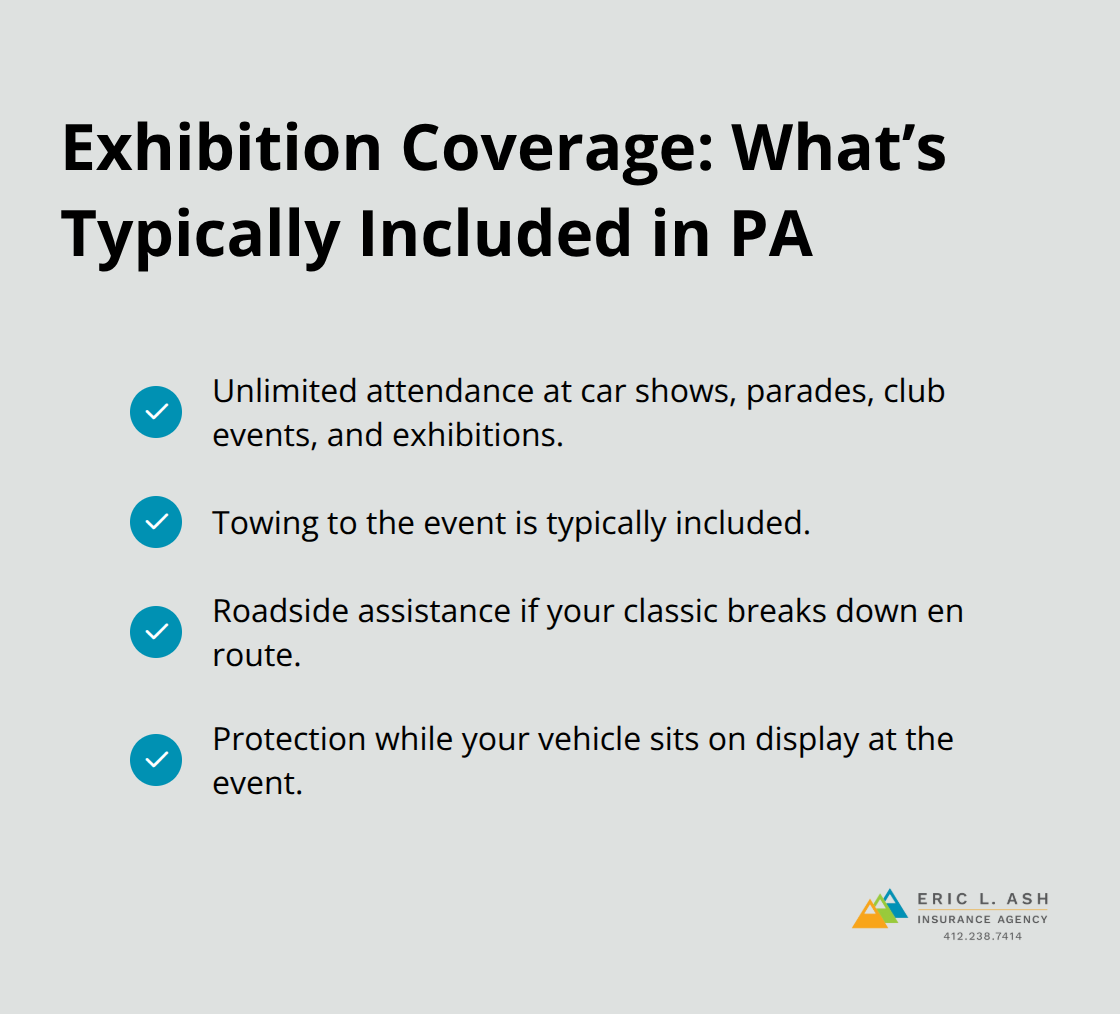 Exhibition Coverage: What’s Typically Included in PA

Unlimited attendance at car shows, parades, club events, and exhibitions.

Towing to the event is typically included.

Roadside assistance if your classic breaks down en route.

Protection while your vehicle sits on display at the event.

ERIC L. ASH
INSURANCE AGENCY
412.238.7414